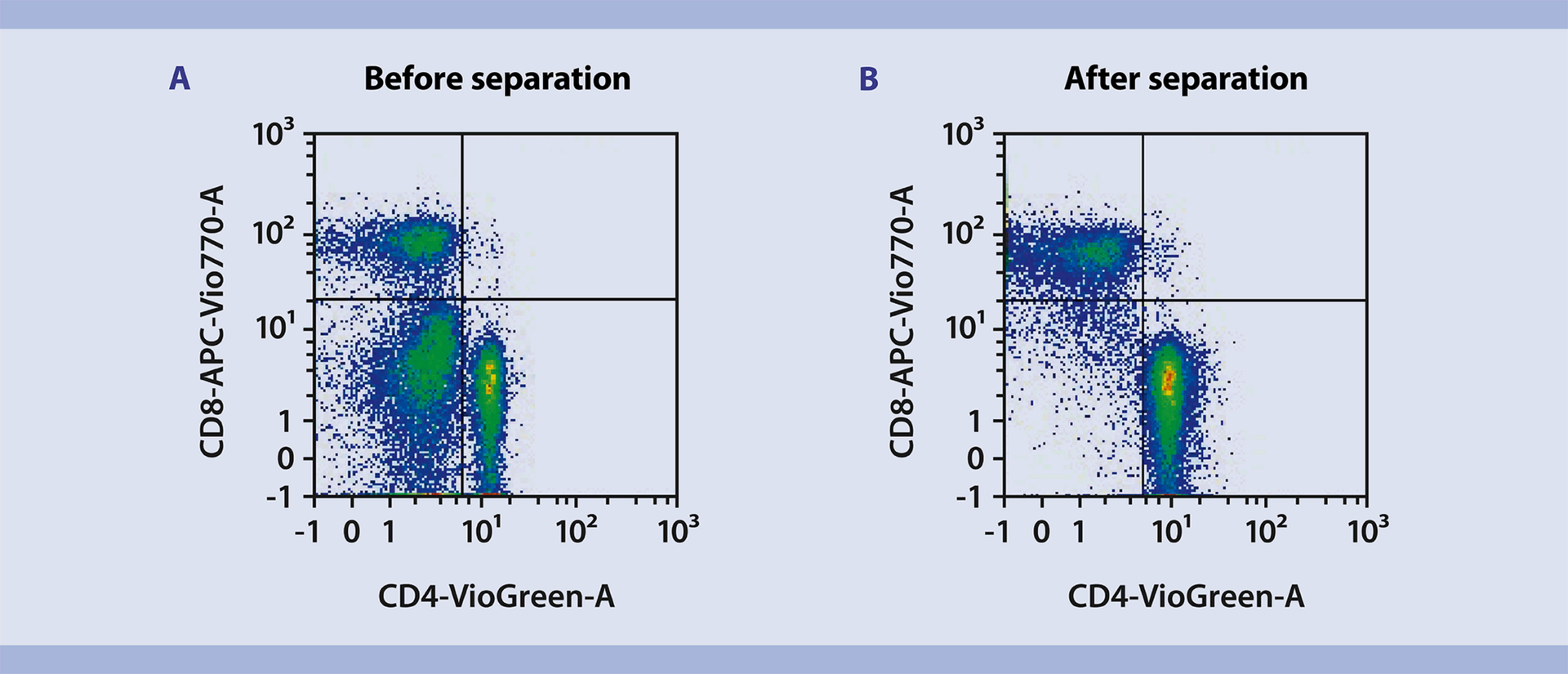 A

Before separation

CD8-APC-Vio770-A

$10^3$
$10^2$
$10^1$
1
0
-1

-1 0 1 $10^1$ $10^2$ $10^3$

CD4-VioGreen-A

B

After separation

CD8-APC-Vio770-A

$10^3$
$10^2$
$10^1$
1
0
-1

-1 0 1 $10^1$ $10^2$ $10^3$

CD4-VioGreen-A